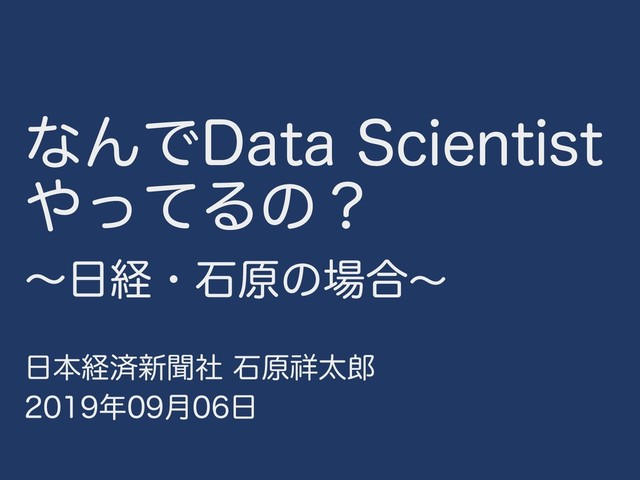 なんでData Scientist
やってるの？

〜日経・石原の場合〜

日本経済新聞社 石原祥太郎
2019年09月06日